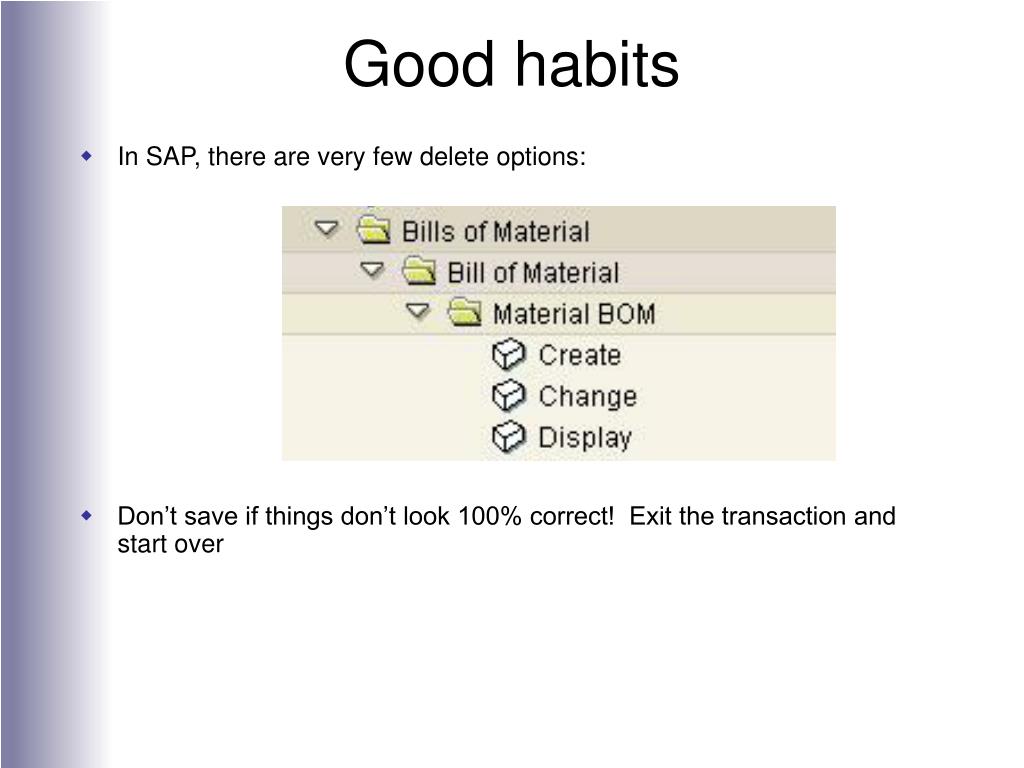 Good habits

In SAP, there are very few delete options:

Bills of Material
Bill of Material
Material BOM
Create
Change
Display

Don’t save if things don’t look 100% correct!  Exit the transaction and start over